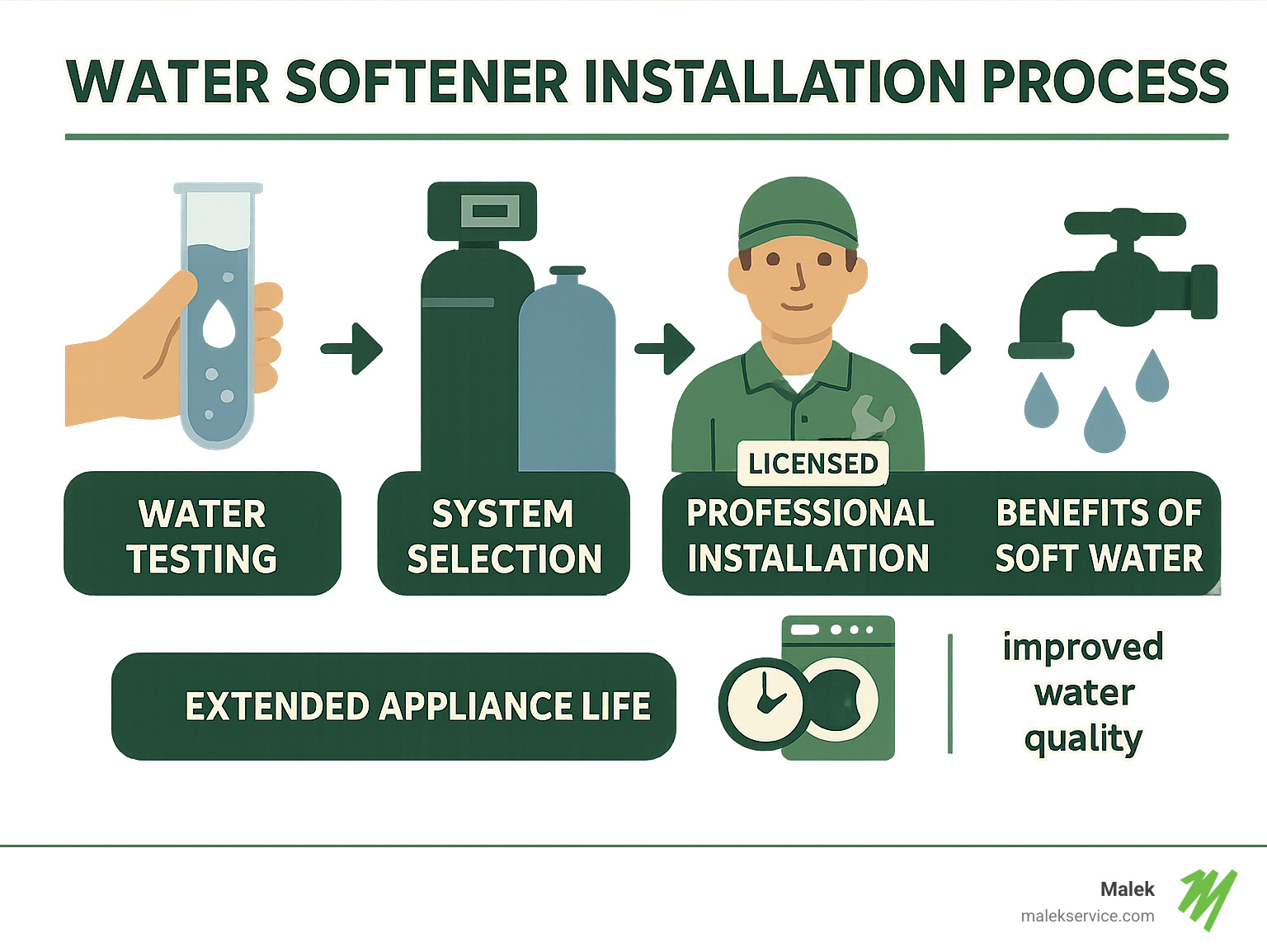 WATER SOFTENER INSTALLATION PROCESS

WATER TESTING

SYSTEM SELECTION

LICENSED

PROFESSIONAL INSTALLATION

BENEFITS OF SOFT WATER

EXTENDED APPLIANCE LIFE

improved water quality

Malek
malekservice.com